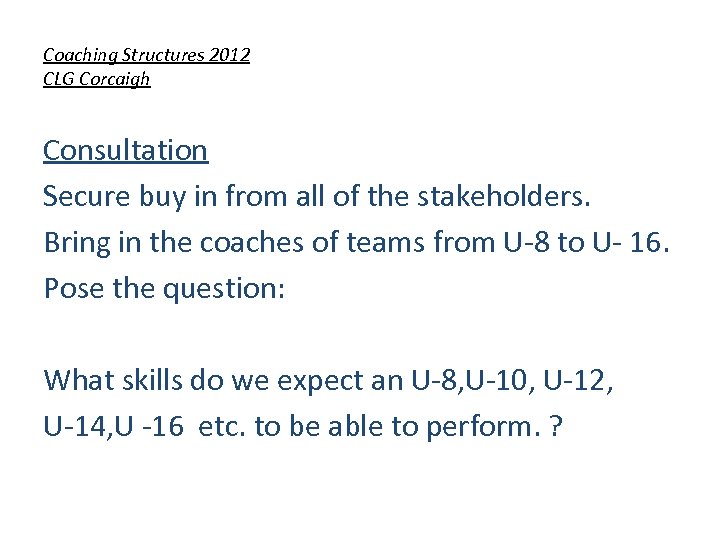 Coaching Structures 2012
CLG Corcaigh

Consultation
Secure buy in from all of the stakeholders.
Bring in the coaches of teams from U-8 to U- 16.
Pose the question:

What skills do we expect an U-8,U-10, U-12, U-14,U -16 etc. to be able to perform. ?